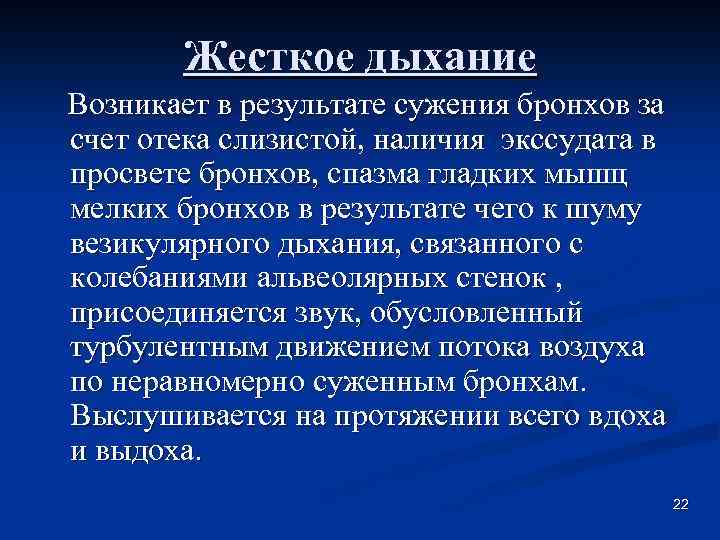 Жесткое дыхание

Возникает в результате сужения бронхов за счет отека слизистой, наличия экссудата в просвете бронхов, спазма гладких мышц мелких бронхов в результате чего к шуму везикулярного дыхания, связанного с колебаниями альвеолярных стенок , присоединяется звук, обусловленный турбулентным движением потока воздуха по неравномерно суженным бронхам. Выслушивается на протяжении всего вдоха и выдоха.

22